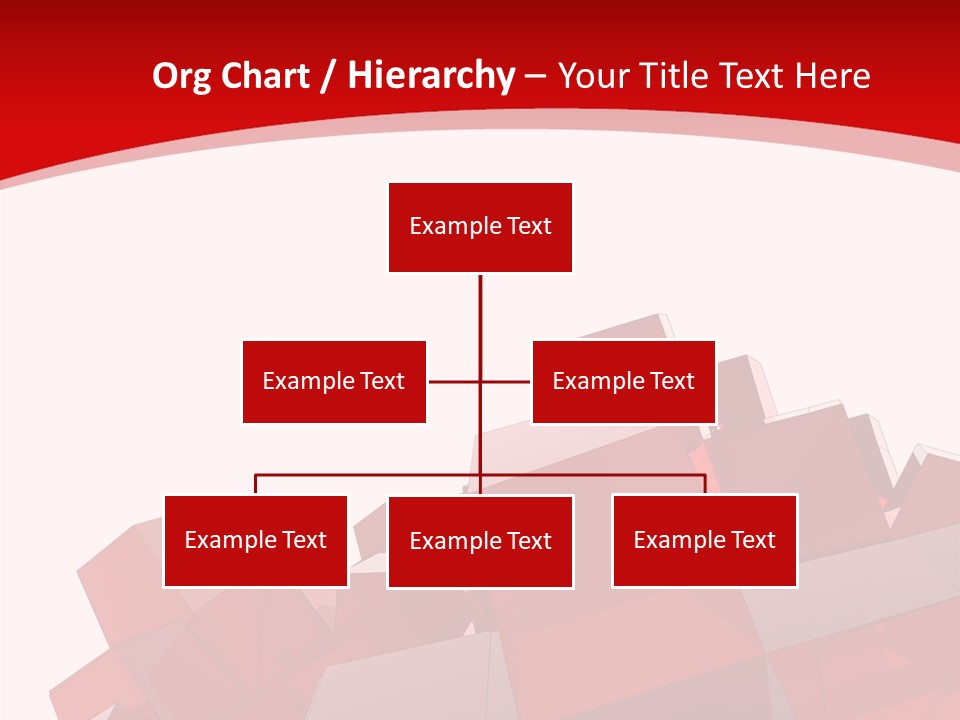 Org Chart / Hierarchy – Your Title Text Here

Example Text

Example Text

Example Text

Example Text

Example Text

Example Text